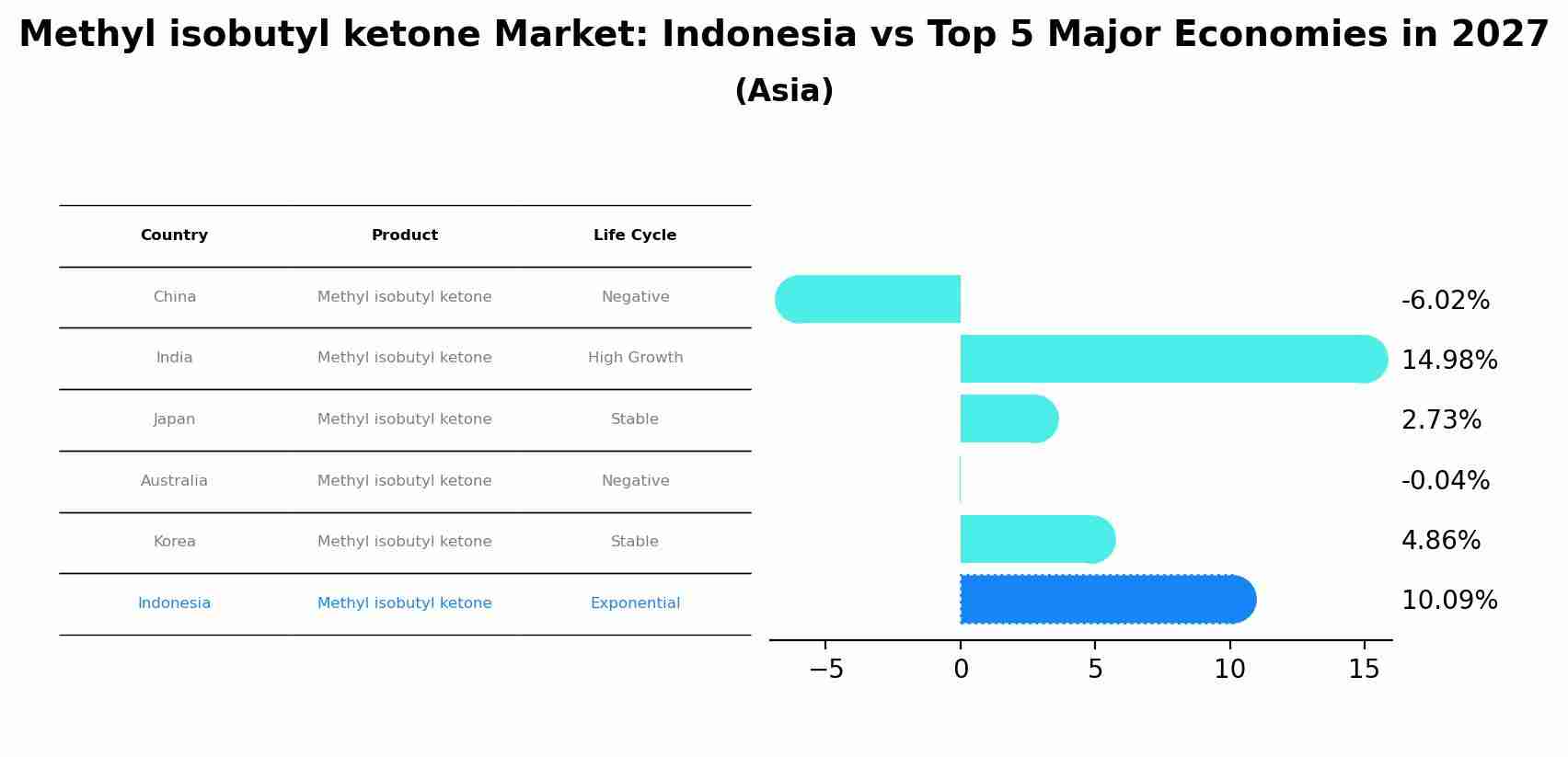 Methyl isobutyl ketone Market: Indonesia vs Top 5 Major Economies in 2027
(Asia)

| Country | Product | Life Cycle |
|---|---|---|
| China | Methyl isobutyl ketone | Negative |
| India | Methyl isobutyl ketone | High Growth |
| Japan | Methyl isobutyl ketone | Stable |
| Australia | Methyl isobutyl ketone | Negative |
| Korea | Methyl isobutyl ketone | Stable |
| Indonesia | Methyl isobutyl ketone | Exponential |

-6.02%
14.98%
2.73%
-0.04%
4.86%
10.09%

−5 0 5 10 15